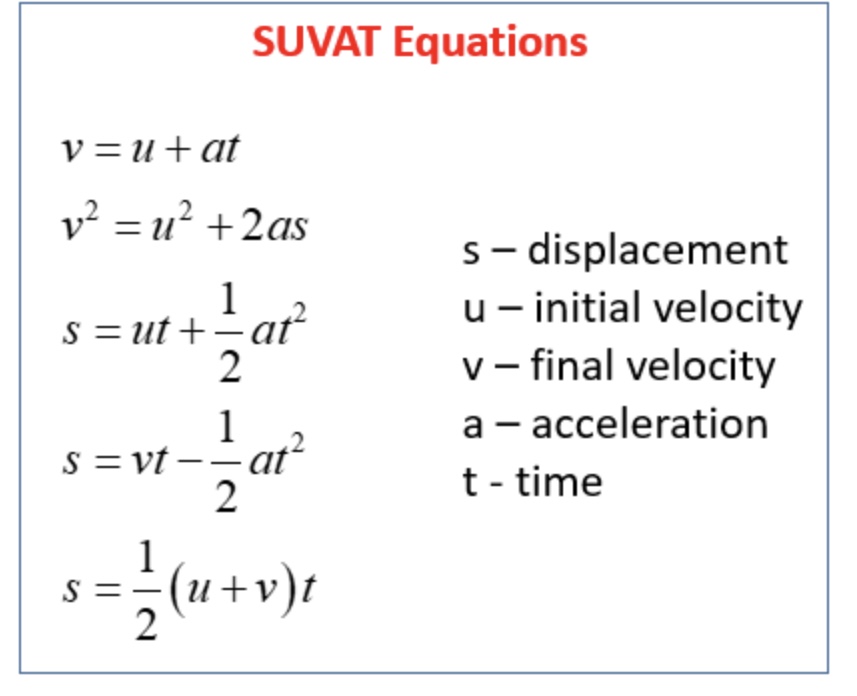 SUVAT Equations

$v = u + at$

$v^2 = u^2 + 2as$

$s = ut + \frac{1}{2}at^2$

$s = vt - \frac{1}{2}at^2$

$s = \frac{1}{2}(u + v)t$

s – displacement
u – initial velocity
v – final velocity
a – acceleration
t - time